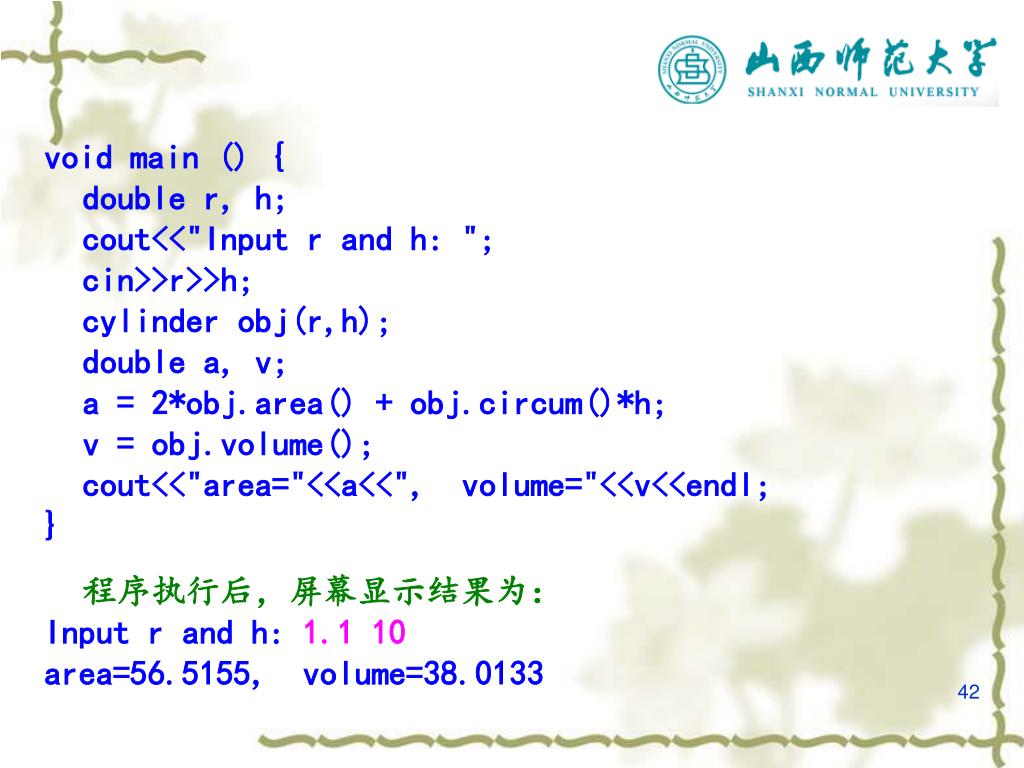 山西师范大学
SHANXI NORMAL UNIVERSITY

void main () {
double r, h;
cout<<"Input r and h: ";
cin>>r>>h;
cylinder obj(r,h);
double a, v;
a = 2*obj.area() + obj.circum()*h;
v = obj.volume();
cout<<"area="<<a<<",  volume="<<v<<endl;
}

程序执行后，屏幕显示结果为:
Input r and h: 1.1 10
area=56.5155,  volume=38.0133

42